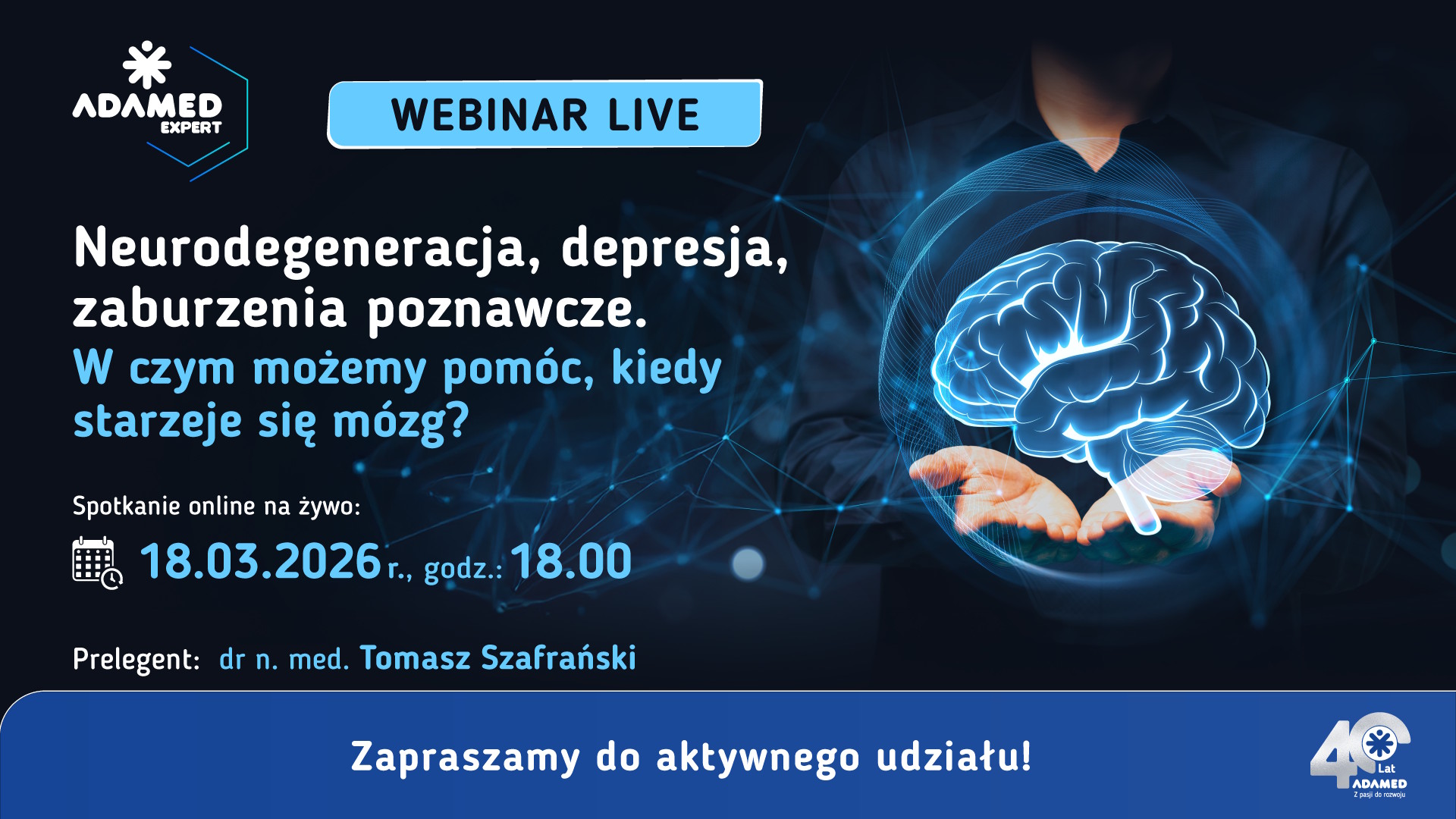 ADAMED EXPERT

WEBINAR LIVE

Neurodegeneracja, depresja, zaburzenia poznawcze.
W czym możemy pomóc, kiedy starzeje się mózg?

Spotkanie online na żywo:

18.03.2026 r., godz.: 18.00

Prelegent: dr n. med. Tomasz Szafrański

Zapraszamy do aktywnego udziału!

40 Lat ADAMED Z pasji do rozwoju